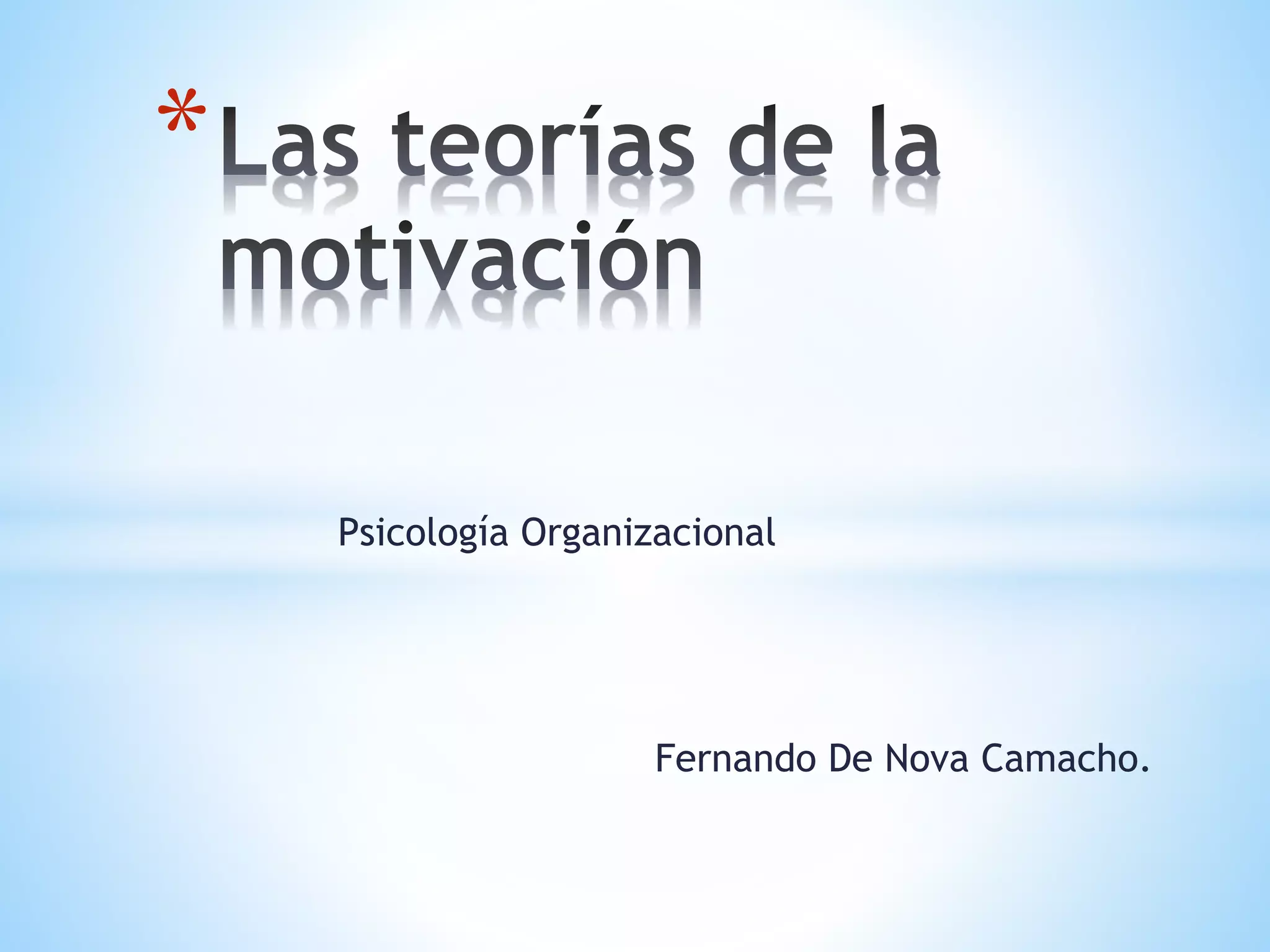 *Las teorías de la motivación

Psicología Organizacional

Fernando De Nova Camacho.